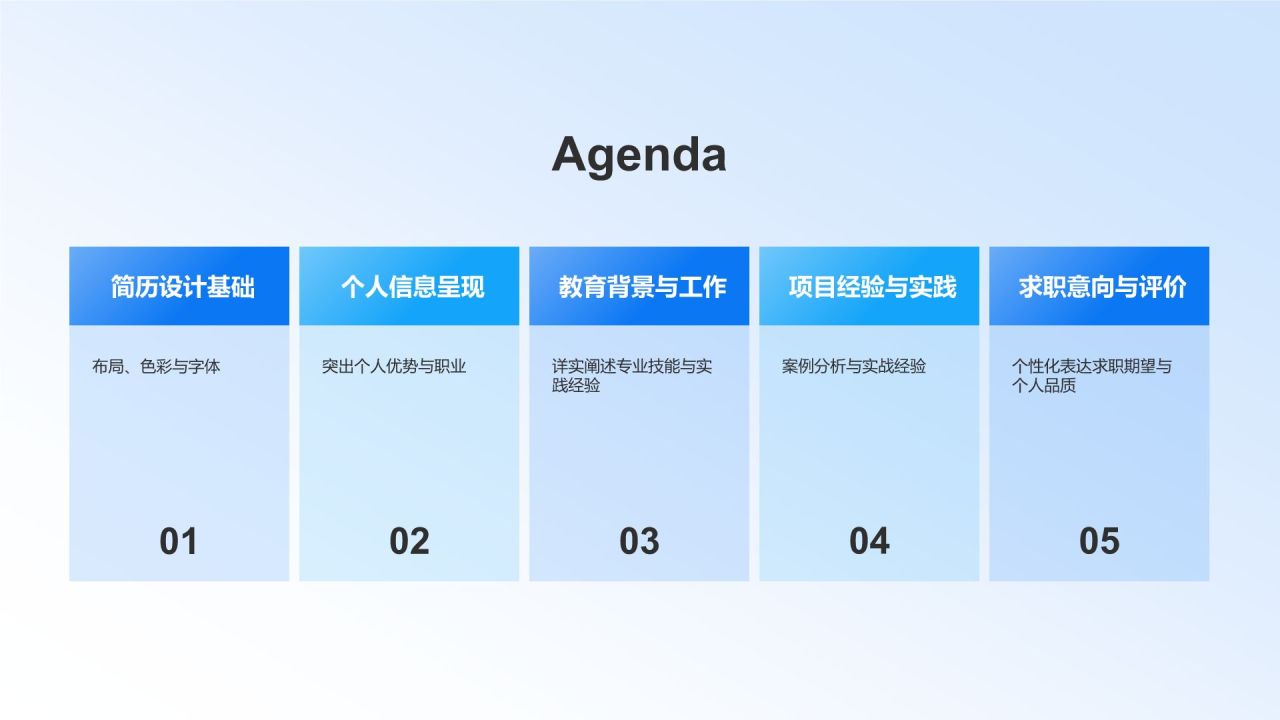 Agenda

简历设计基础

布局、色彩与字体

01

个人信息呈现

突出个人优势与职业

02

教育背景与工作

详实阐述专业技能与实践经验

03

项目经验与实践

案例分析与实战经验

04

求职意向与评价

个性化表达求职期望与个人品质

05